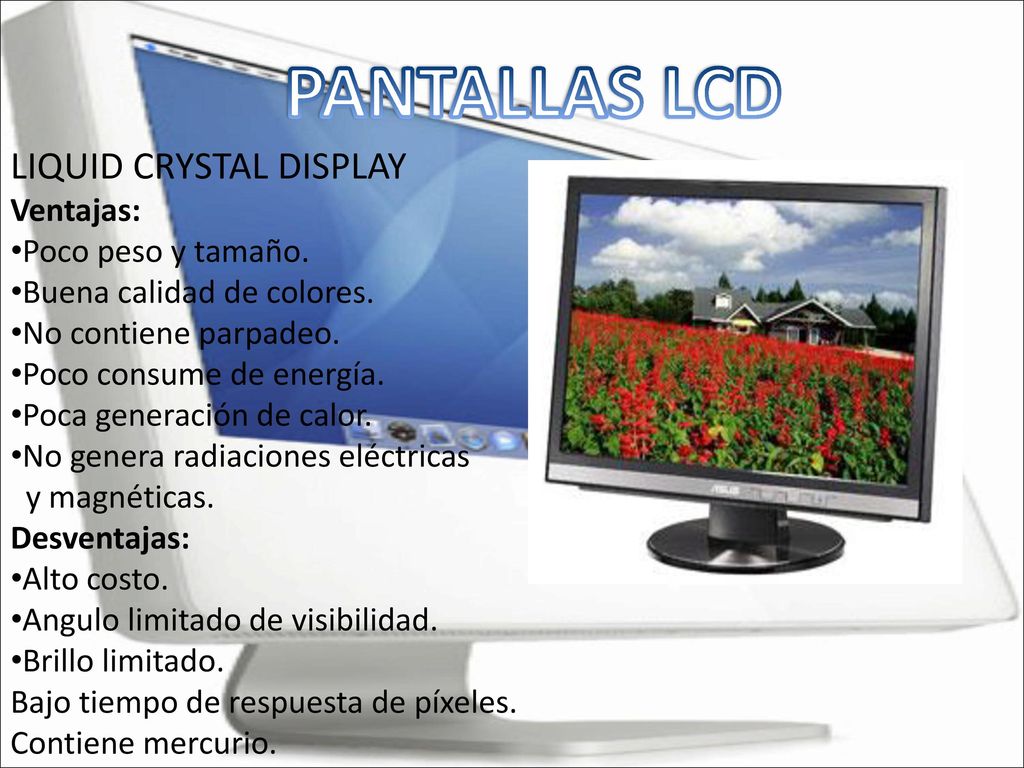 PANTALLAS LCD

LIQUID CRYSTAL DISPLAY
Ventajas:
•Poco peso y tamaño.
•Buena calidad de colores.
•No contiene parpadeo.
•Poco consume de energía.
•Poca generación de calor.
•No genera radiaciones eléctricas y magnéticas.
Desventajas:
•Alto costo.
•Angulo limitado de visibilidad.
•Brillo limitado.
Bajo tiempo de respuesta de píxeles.
Contiene mercurio.

ASUS